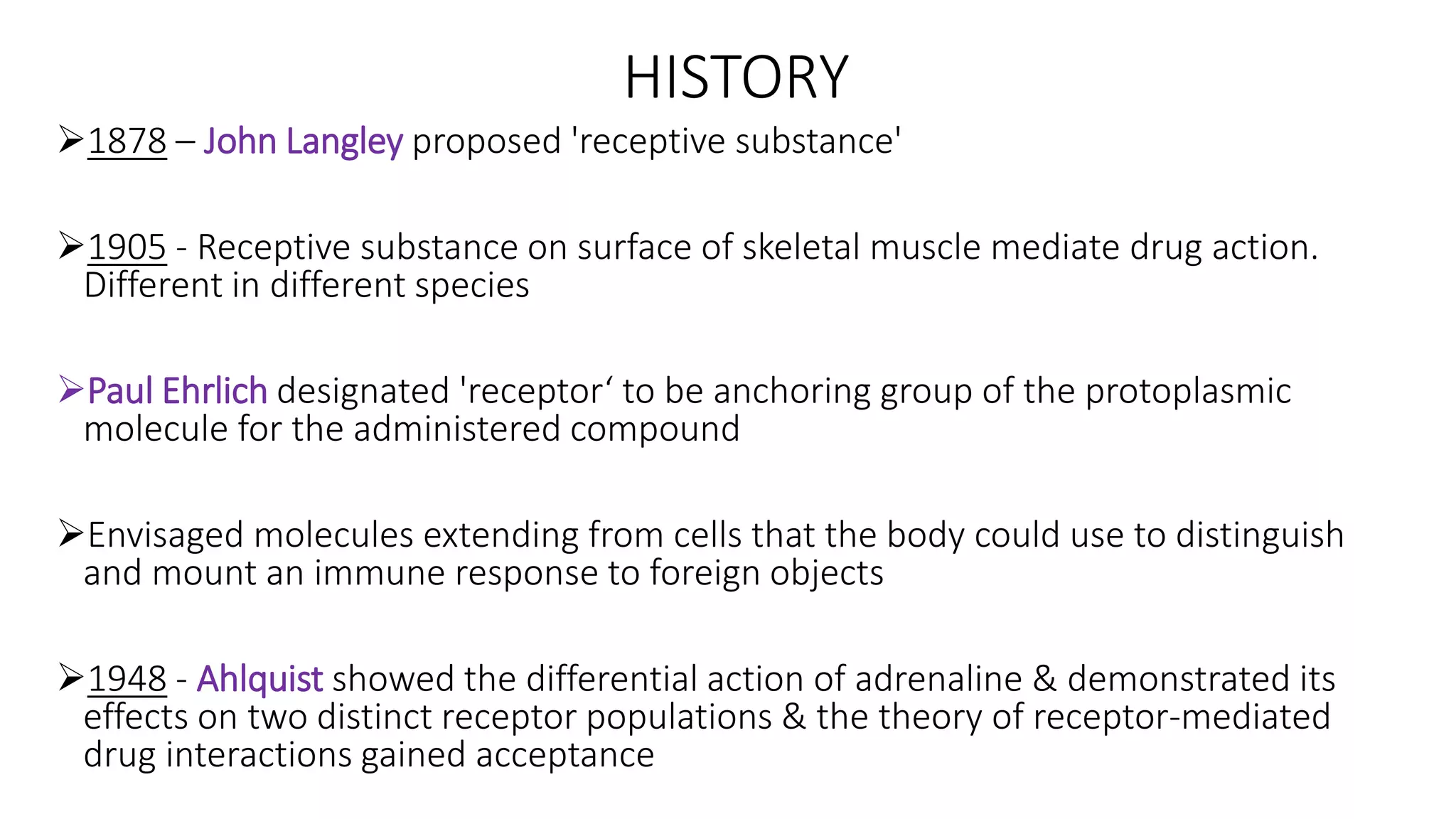 HISTORY

➢1878 – John Langley proposed 'receptive substance'

➢1905 - Receptive substance on surface of skeletal muscle mediate drug action. Different in different species

➢Paul Ehrlich designated 'receptor‘ to be anchoring group of the protoplasmic molecule for the administered compound

➢Envisaged molecules extending from cells that the body could use to distinguish and mount an immune response to foreign objects

➢1948 - Ahlquist showed the differential action of adrenaline & demonstrated its effects on two distinct receptor populations & the theory of receptor-mediated drug interactions gained acceptance